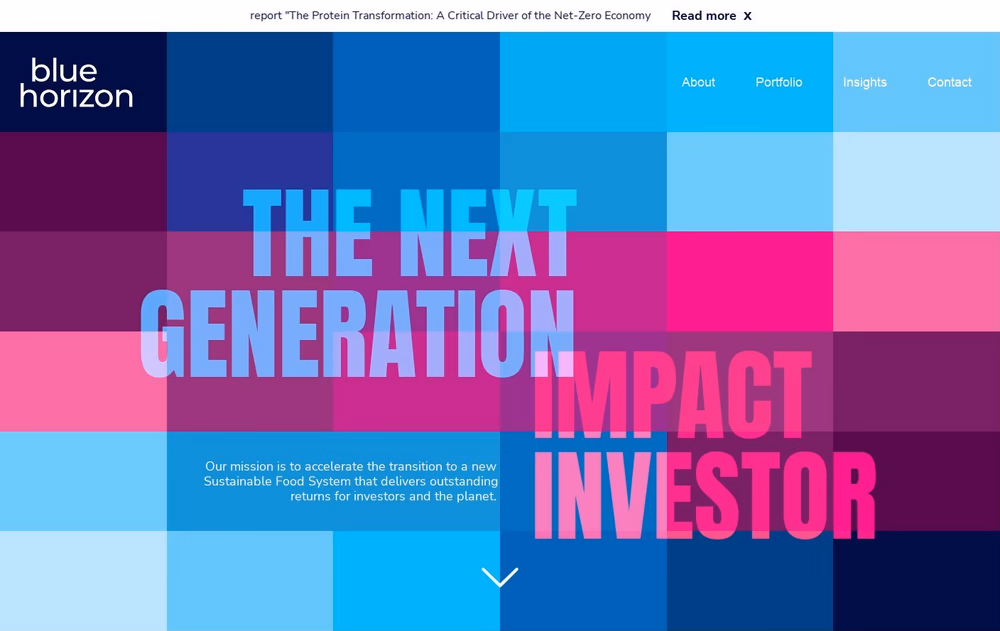 report "The Protein Transformation: A Critical Driver of the Net-Zero Economy Read more X

blue horizon

About Portfolio Insights Contact

THE NEXT GENERATION IMPACT INVESTOR

Our mission is to accelerate the transition to a new Sustainable Food System that delivers outstanding returns for investors and the planet.